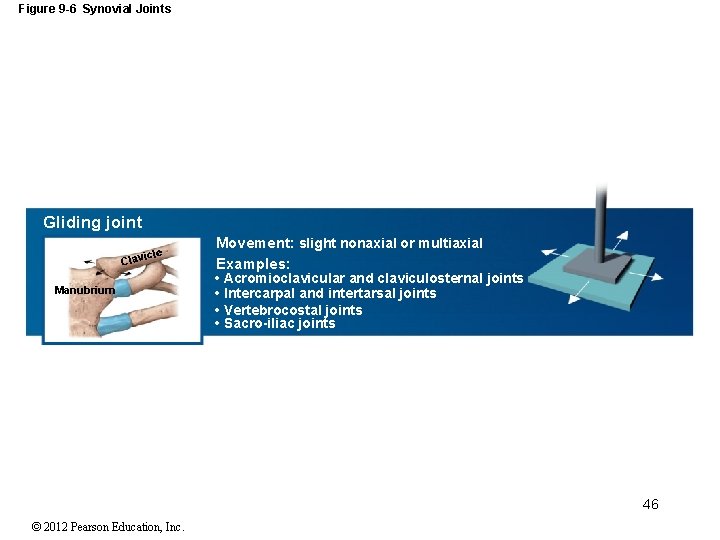 Figure 9-6 Synovial Joints

Gliding joint

Clavicle

Manubrium

Movement: slight nonaxial or multiaxial

Examples:
• Acromioclavicular and claviculosternal joints
• Intercarpal and intertarsal joints
• Vertebrocostal joints
• Sacro-iliac joints

46

© 2012 Pearson Education, Inc.